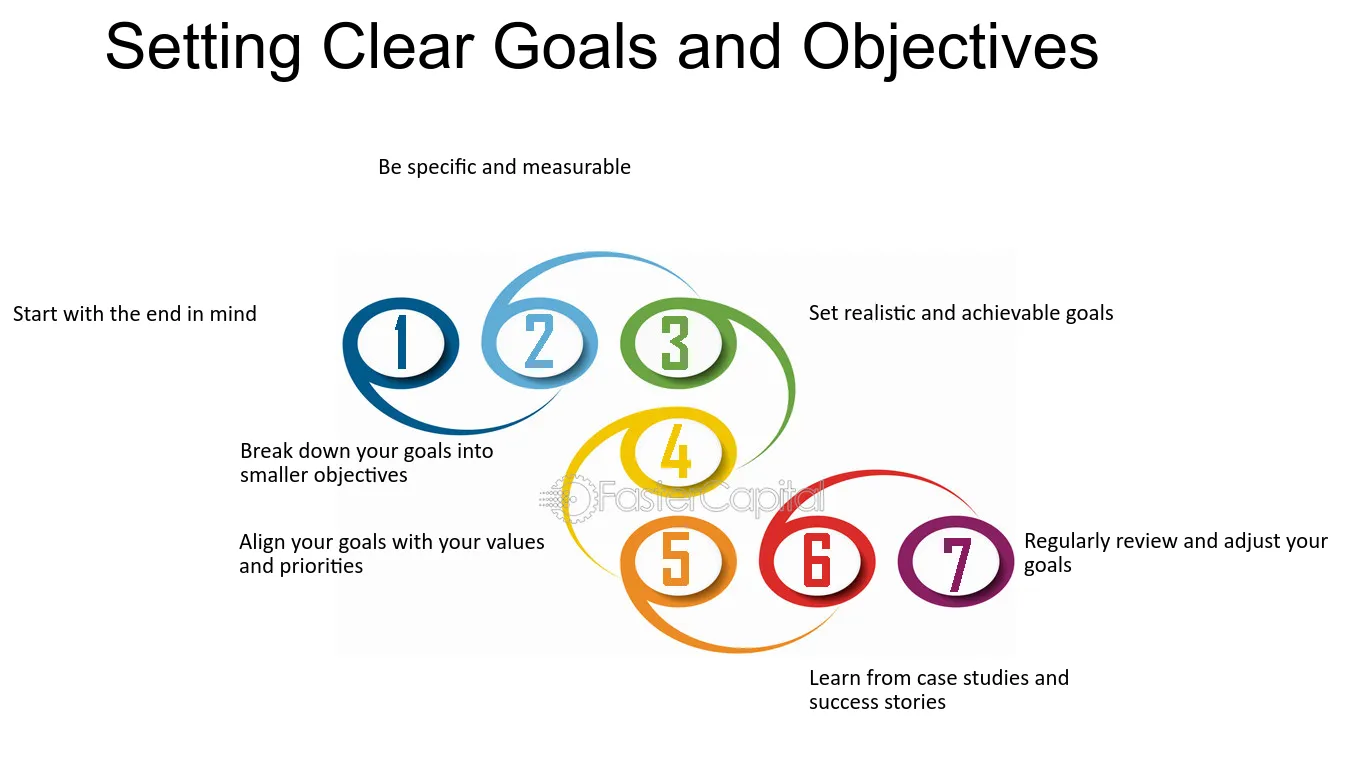 Setting Clear Goals and Objectives

Be specific and measurable

Start with the end in mind

1

2

3

Set realistic and achievable goals

Break down your goals into smaller objectives

4

FasterCapital

Align your goals with your values and priorities

5

6

7

Regularly review and adjust your goals

Learn from case studies and success stories